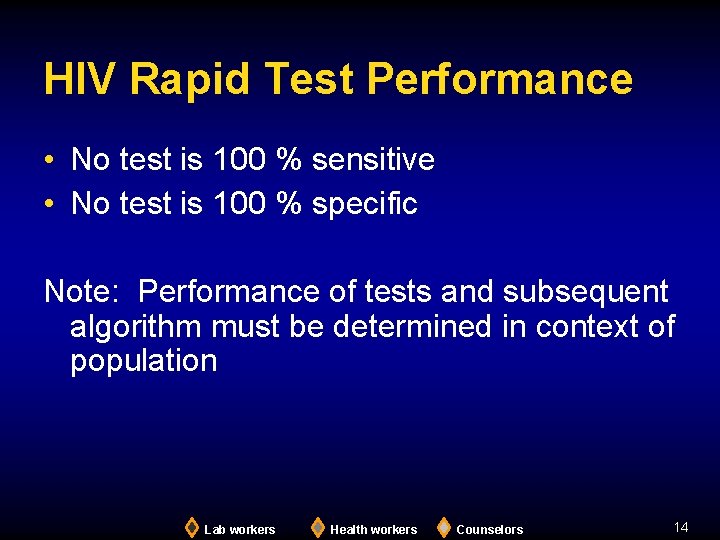 HIV Rapid Test Performance

• No test is 100 % sensitive
• No test is 100 % specific

Note: Performance of tests and subsequent algorithm must be determined in context of population

Lab workers Health workers Counselors

14